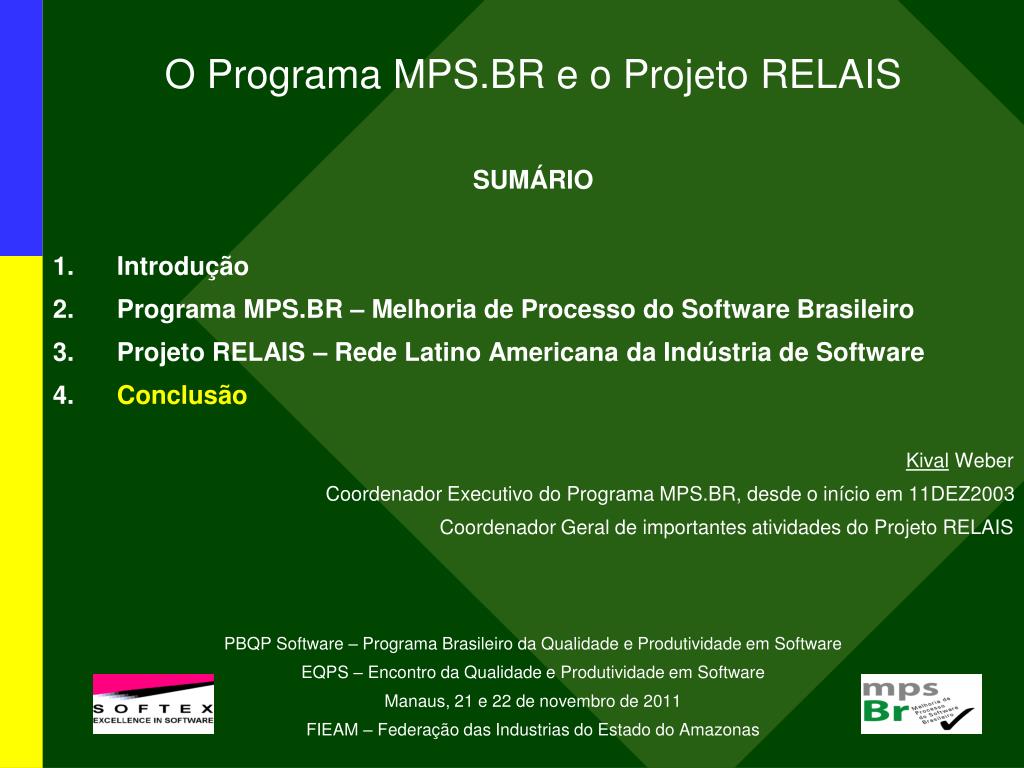 O Programa MPS.BR e o Projeto RELAIS

SUMÁRIO

1. Introdução
2. Programa MPS.BR – Melhoria de Processo do Software Brasileiro
3. Projeto RELAIS – Rede Latino Americana da Indústria de Software
4. Conclusão

Kival Weber
Coordenador Executivo do Programa MPS.BR, desde o início em 11DEZ2003
Coordenador Geral de importantes atividades do Projeto RELAIS

PBQP Software – Programa Brasileiro da Qualidade e Produtividade em Software
EQPS – Encontro da Qualidade e Produtividade em Software
Manaus, 21 e 22 de novembro de 2011
FIEAM – Federação das Industrias do Estado do Amazonas

SOFTEX
EXCELLENCE IN SOFTWARE

mps Br Melhoria de Processo do Software Brasileiro